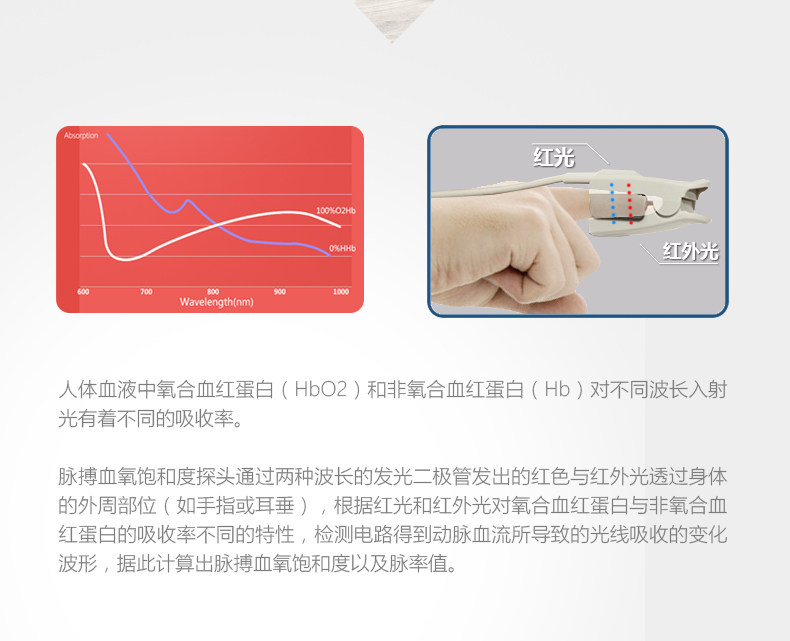 Absorption

100%O2Hb

0%HHb

600 700 800 900 1000

Wavelength(nm)

红光

红外光

人体血液中氧合血红蛋白（HbO2）和非氧合血红蛋白（Hb）对不同波长入射光有着不同的吸收率。

脉搏血氧饱和度探头通过两种波长的发光二极管发出的红色与红外光透过身体的外周部位（如手指或耳垂），根据红光和红外光对氧合血红蛋白与非氧合血红蛋白的吸收率不同的特性，检测电路得到动脉血流所导致的光线吸收的变化波形，据此计算出脉搏血氧饱和度以及脉率值。